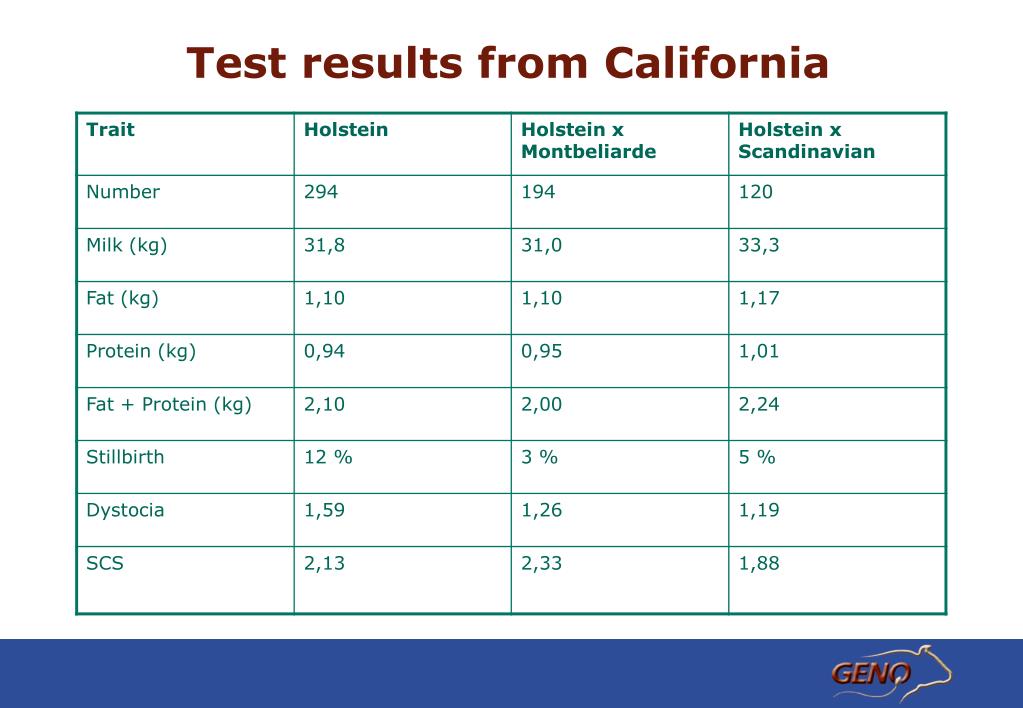 Test results from California

| Trait | Holstein | Holstein x Montbeliarde | Holstein x Scandinavian |
|---|---|---|---|
| Number | 294 | 194 | 120 |
| Milk (kg) | 31,8 | 31,0 | 33,3 |
| Fat (kg) | 1,10 | 1,10 | 1,17 |
| Protein (kg) | 0,94 | 0,95 | 1,01 |
| Fat + Protein (kg) | 2,10 | 2,00 | 2,24 |
| Stillbirth | 12 % | 3 % | 5 % |
| Dystocia | 1,59 | 1,26 | 1,19 |
| SCS | 2,13 | 2,33 | 1,88 |

GENO